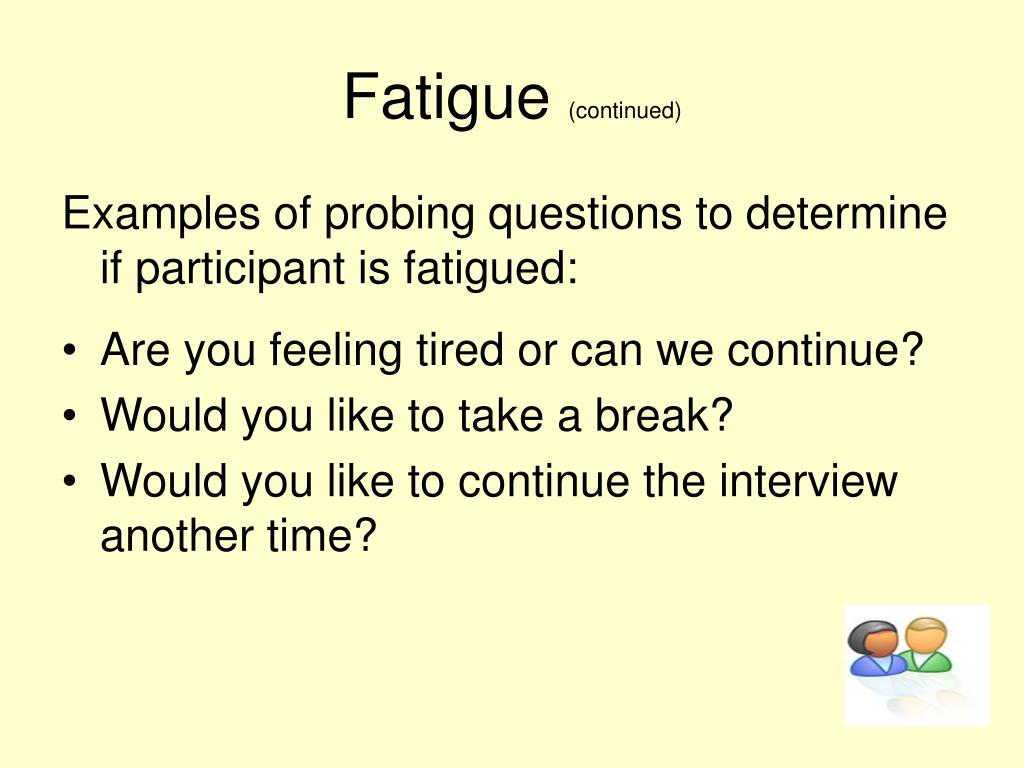 Fatigue (continued)

Examples of probing questions to determine if participant is fatigued:

• Are you feeling tired or can we continue?
• Would you like to take a break?
• Would you like to continue the interview another time?